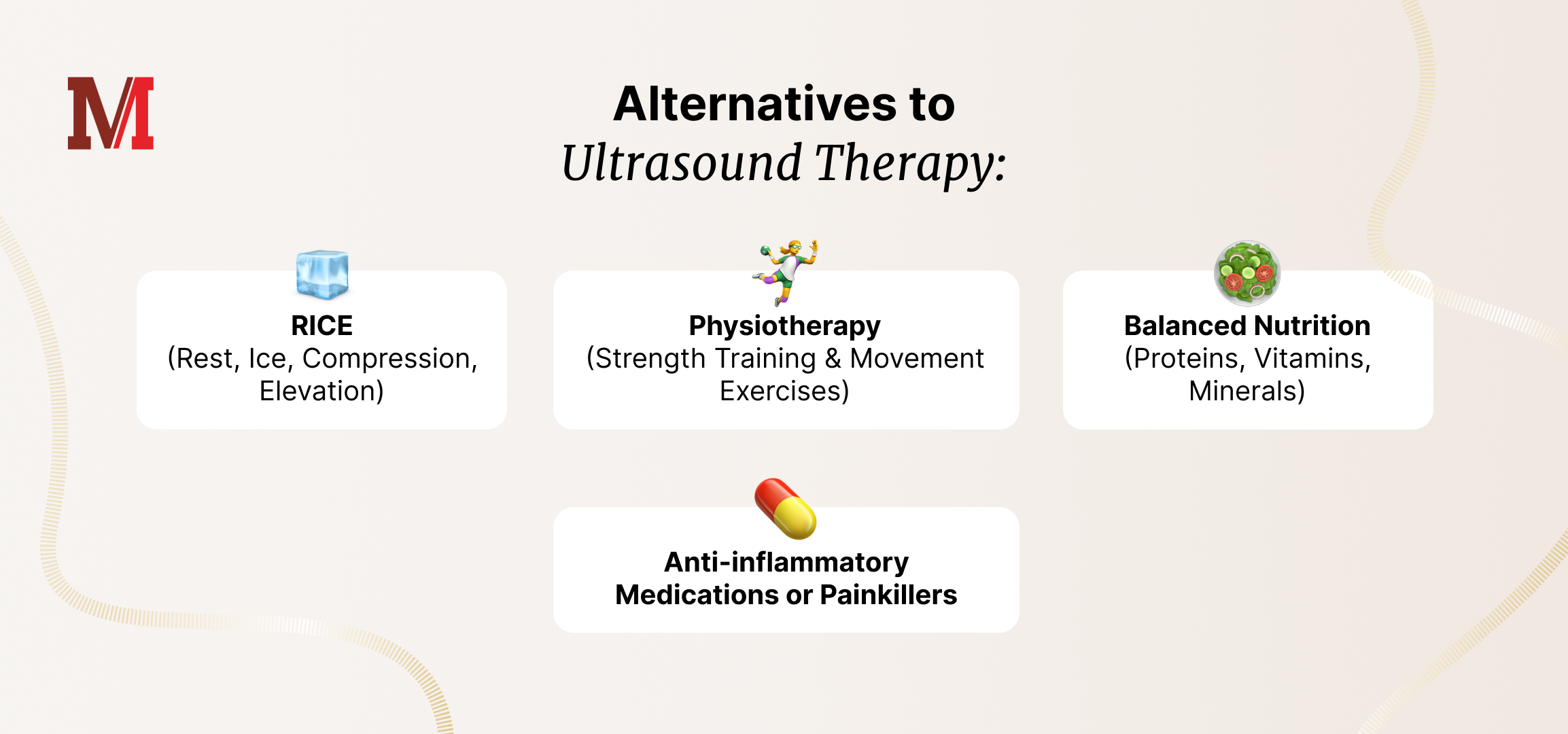 M

Alternatives to
Ultrasound Therapy:

RICE
(Rest, Ice, Compression, Elevation)

Physiotherapy
(Strength Training & Movement Exercises)

Balanced Nutrition
(Proteins, Vitamins, Minerals)

Anti-inflammatory Medications or Painkillers